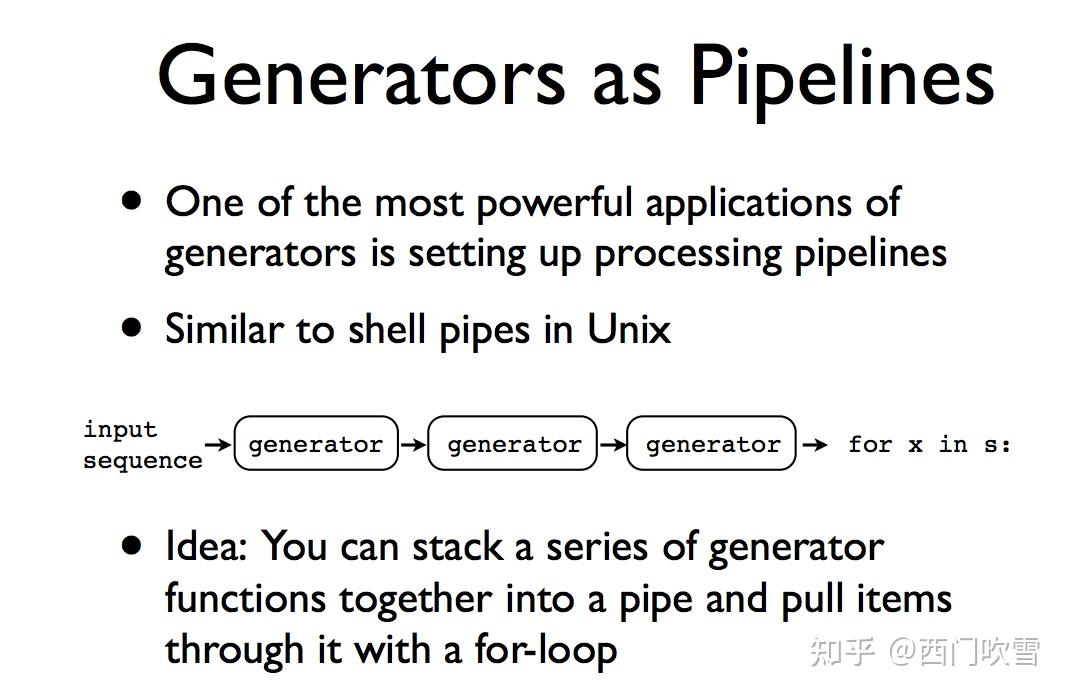 Generators as Pipelines

• One of the most powerful applications of generators is setting up processing pipelines

• Similar to shell pipes in Unix

input sequence → generator → generator → generator → for x in s:

• Idea: You can stack a series of generator functions together into a pipe and pull items through it with a for-loop

知乎 @西门吹雪